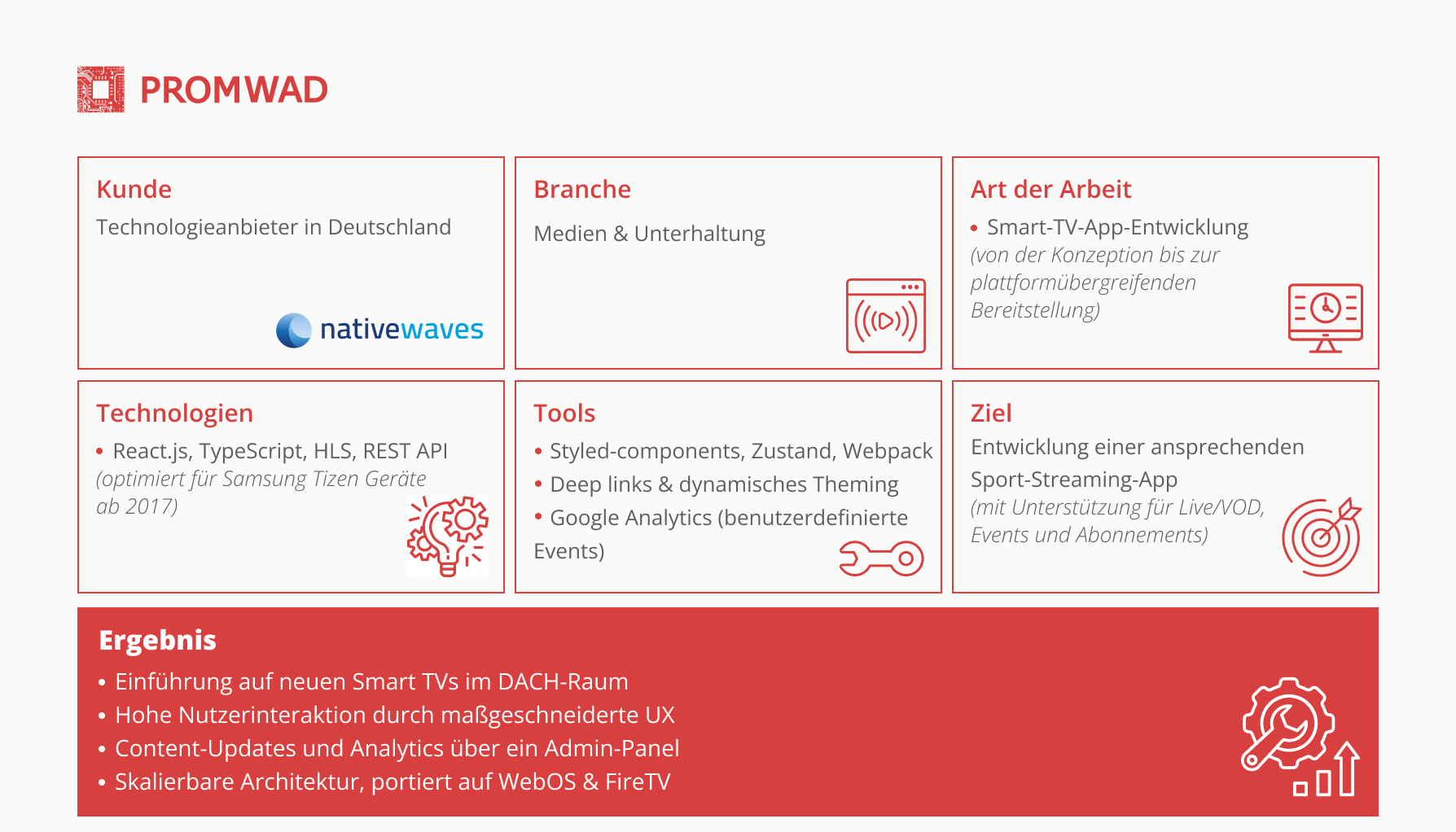 PROMWAD

Kunde
Technologieanbieter in Deutschland

nativewaves

Branche
Medien & Unterhaltung

Art der Arbeit
• Smart-TV-App-Entwicklung
(von der Konzeption bis zur plattformübergreifenden Bereitstellung)

Technologien
• React.js, TypeScript, HLS, REST API
(optimiert für Samsung Tizen Geräte ab 2017)

Tools
• Styled-components, Zustand, Webpack
• Deep links & dynamisches Theming
• Google Analytics (benutzerdefinierte Events)

Ziel
Entwicklung einer ansprechenden Sport-Streaming-App
(mit Unterstützung für Live/VOD, Events und Abonnements)

Ergebnis
• Einführung auf neuen Smart TVs im DACH-Raum
• Hohe Nutzerinteraktion durch maßgeschneiderte UX
• Content-Updates und Analytics über ein Admin-Panel
• Skalierbare Architektur, portiert auf WebOS & FireTV